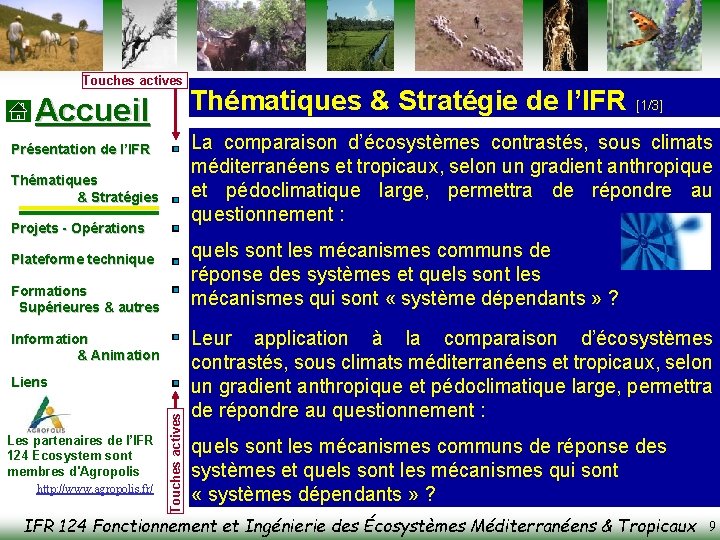 Touches actives

Accueil

Présentation de l'IFR

Thématiques & Stratégies

Projets - Opérations

Plateforme technique

Formations Supérieures & autres

Information & Animation

Liens

AGROPOLIS

Les partenaires de l'IFR 124 Écosystem sont membres d'Agropolis

http://www.agropolis.fr/

Touches actives

Thématiques & Stratégie de l'IFR [1/3]

La comparaison d'écosystèmes contrastés, sous climats méditerranéens et tropicaux, selon un gradient anthropique et pédoclimatique large, permettra de répondre au questionnement :

quels sont les mécanismes communs de réponse des systèmes et quels sont les mécanismes qui sont « système dépendants » ?

Leur application à la comparaison d'écosystèmes contrastés, sous climats méditerranéens et tropicaux, selon un gradient anthropique et pédoclimatique large, permettra de répondre au questionnement :

quels sont les mécanismes communs de réponse des systèmes et quels sont les mécanismes qui sont « systèmes dépendants » ?

IFR 124 Fonctionnement et Ingénierie des Écosystèmes Méditerranéens & Tropicaux 9